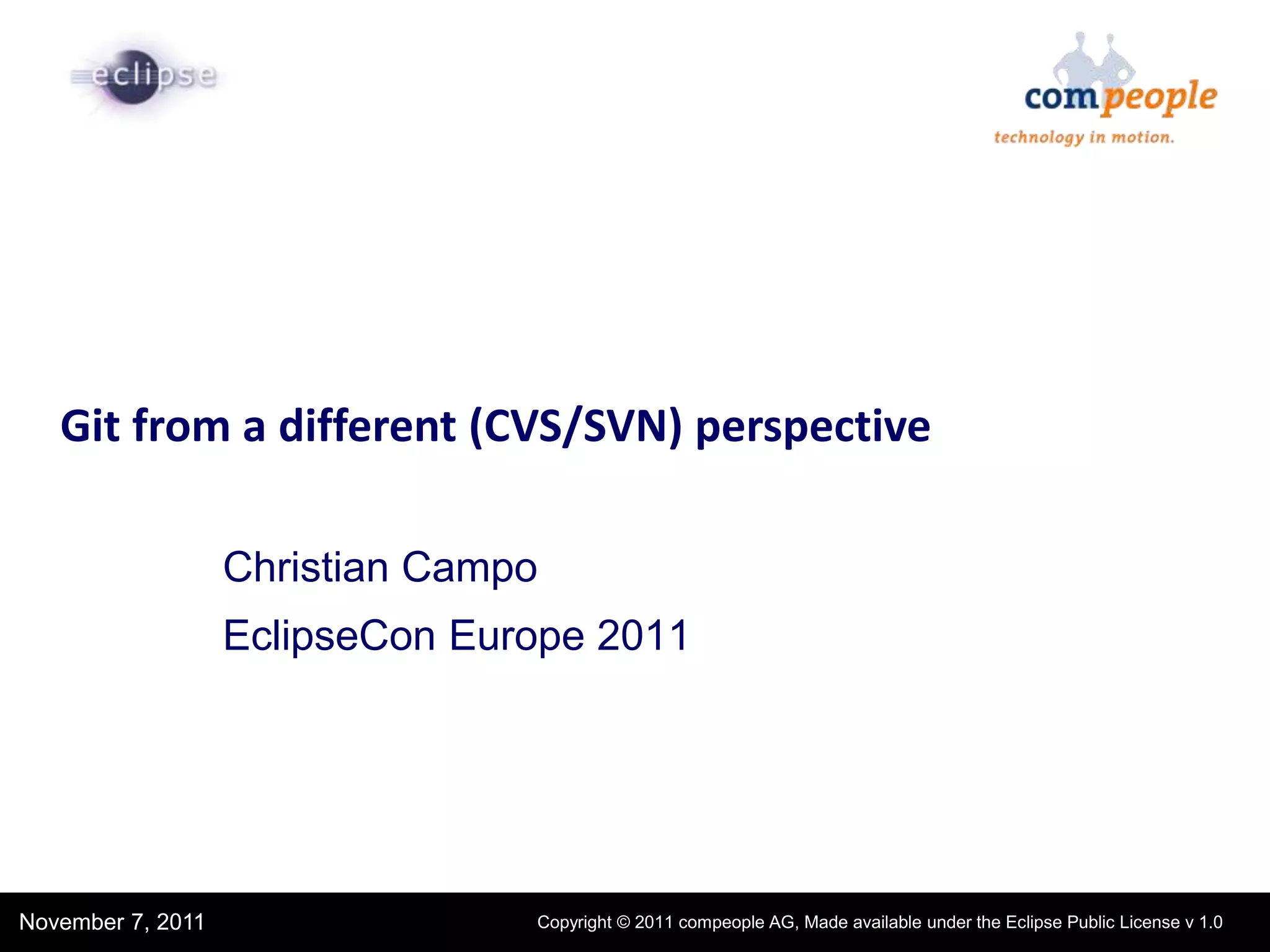 eclipse

compeople
technology in motion.

Git from a different (CVS/SVN) perspective

Christian Campo

EclipseCon Europe 2011

November 7, 2011

Copyright © 2011 compeople AG, Made available under the Eclipse Public License v 1.0